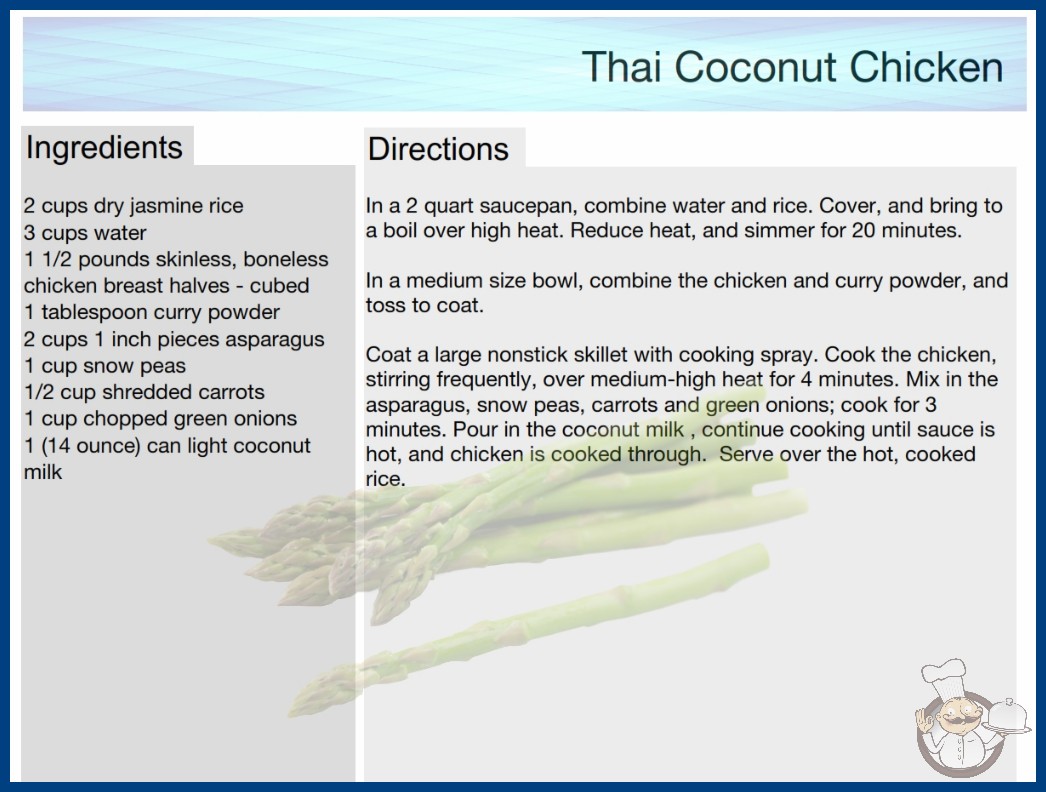 Thai Coconut Chicken

Ingredients

2 cups dry jasmine rice
3 cups water
1 1/2 pounds skinless, boneless chicken breast halves - cubed
1 tablespoon curry powder
2 cups 1 inch pieces asparagus
1 cup snow peas
1/2 cup shredded carrots
1 cup chopped green onions
1 (14 ounce) can light coconut milk

Directions

In a 2 quart saucepan, combine water and rice. Cover, and bring to a boil over high heat. Reduce heat, and simmer for 20 minutes.

In a medium size bowl, combine the chicken and curry powder, and toss to coat.

Coat a large nonstick skillet with cooking spray. Cook the chicken, stirring frequently, over medium-high heat for 4 minutes. Mix in the asparagus, snow peas, carrots and green onions; cook for 3 minutes. Pour in the coconut milk , continue cooking until sauce is hot, and chicken is cooked through. Serve over the hot, cooked rice.